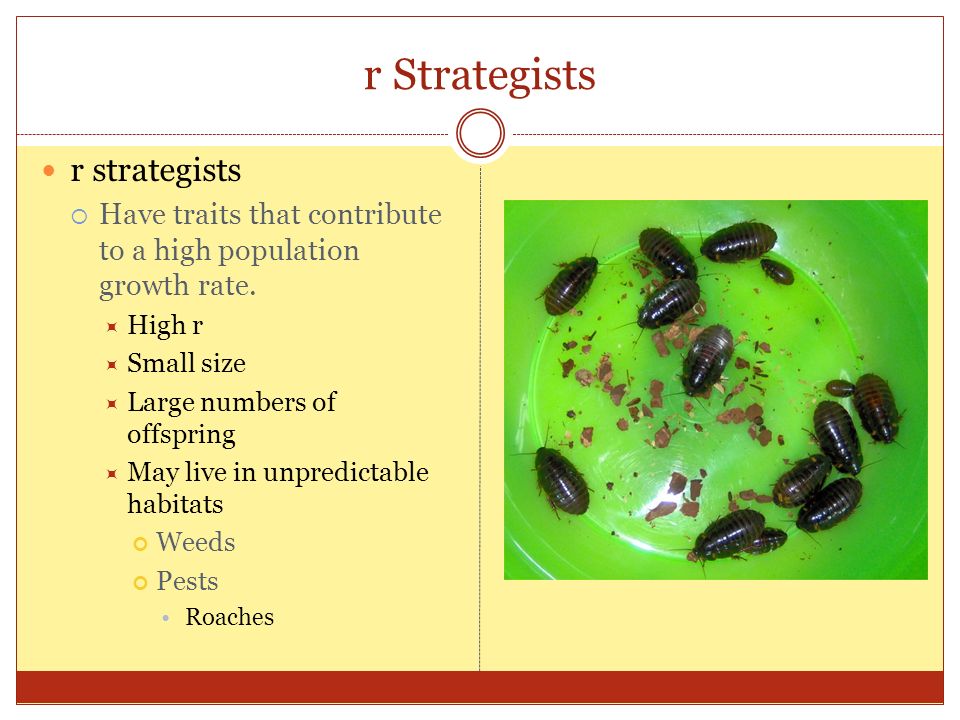 r Strategists

r strategists

Have traits that contribute to a high population growth rate.

High r

Small size

Large numbers of offspring

May live in unpredictable habitats

Weeds

Pests

Roaches